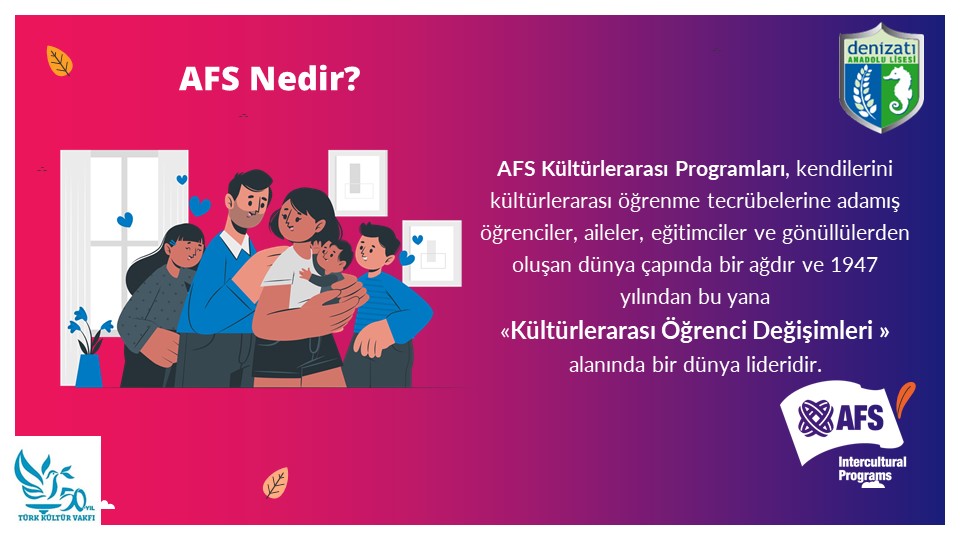 AFS Nedir?

denizatı
ANADOLU LİSESİ

AFS Kültürlerarası Programları, kendilerini kültürlerarası öğrenme tecrübelerine adamış öğrenciler, aileler, eğitimciler ve gönüllülerden oluşan dünya çapında bir ağdır ve 1947 yılından bu yana «Kültürlerarası Öğrenci Değişimleri » alanında bir dünya lideridir.

AFS
Intercultural Programs

50 YIL
TÜRK KÜLTÜR VAKFI